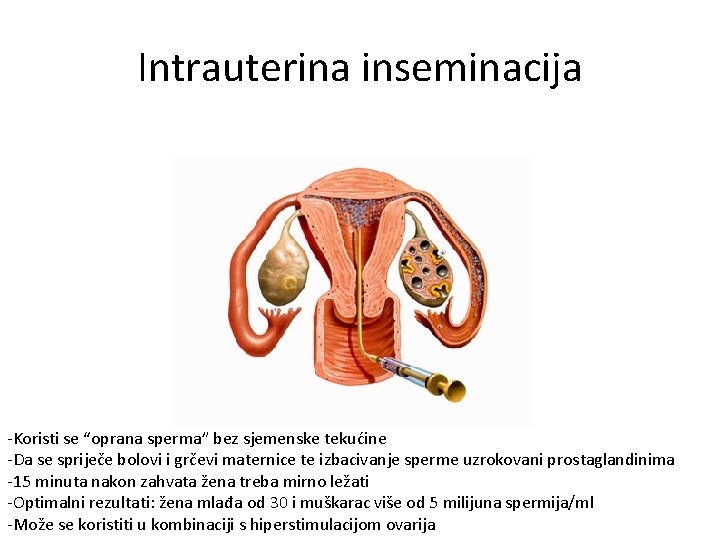 Intrauterina inseminacija

-Koristi se “oprana sperma” bez sjemenske tekućine
-Da se spriječe bolovi i grčevi maternice te izbacivanje sperme uzrokovani prostaglandinima
-15 minuta nakon zahvata žena treba mirno ležati
-Optimalni rezultati: žena mlađa od 30 i muškarac više od 5 milijuna spermija/ml
-Može se koristiti u kombinaciji s hiperstimulacijom ovarija